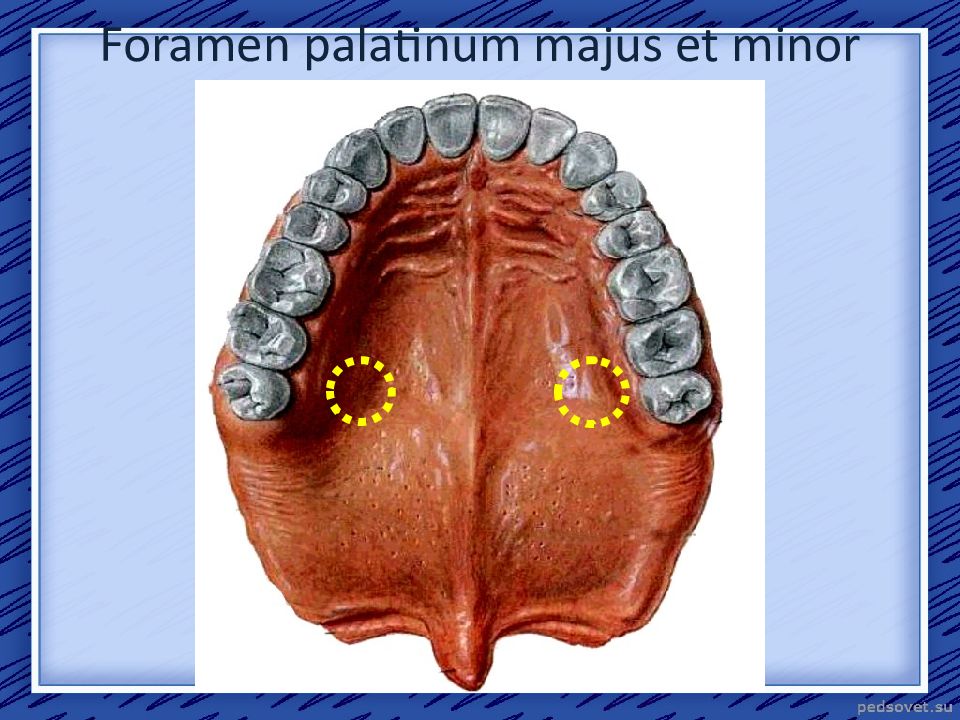 Foramen palatinum majus et minor

pedsovet.su